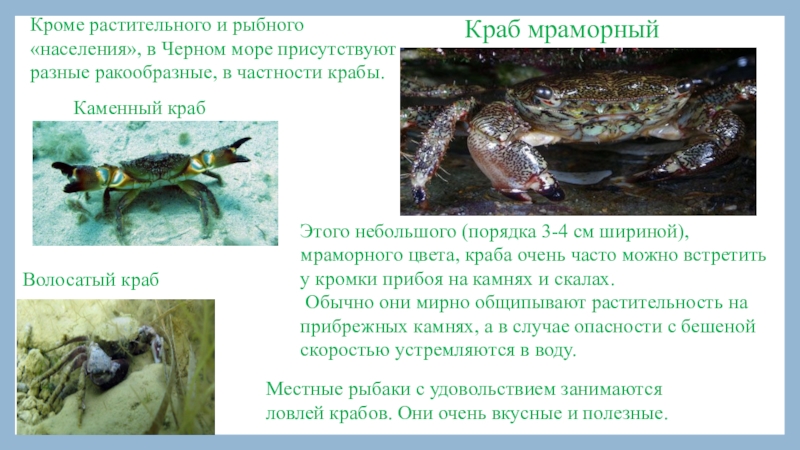 Кроме растительного и рыбного «населения», в Черном море присутствуют разные ракообразные, в частности крабы.

Краб мраморный

Каменный краб

Этого небольшого (порядка 3-4 см шириной), мраморного цвета, краба очень часто можно встретить у кромки прибоя на камнях и скалах.
Обычно они мирно общипывают растительность на прибрежных камнях, а в случае опасности с бешеной скоростью устремляются в воду.

Волосатый краб

Местные рыбаки с удовольствием занимаются ловлей крабов. Они очень вкусные и полезные.